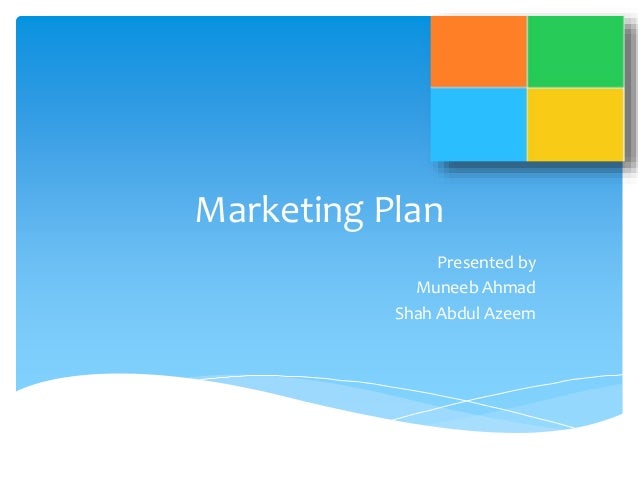 Marketing Plan

Presented by
Muneeb Ahmad
Shah Abdul Azeem